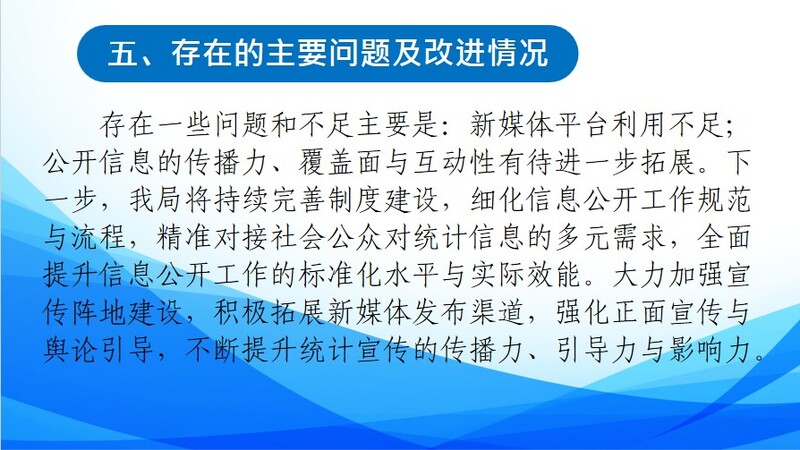 五、存在的主要问题及改进情况

存在一些问题和不足主要是：新媒体平台利用不足；公开信息的传播力、覆盖面与互动性有待进一步拓展。下一步，我局将持续完善制度建设，细化信息公开工作规范与流程，精准对接社会公众对统计信息的多元需求，全面提升信息公开工作的标准化水平与实际效能。大力加强宣传阵地建设，积极拓展新媒体发布渠道，强化正面宣传与舆论引导，不断提升统计宣传的传播力、引导力与影响力。